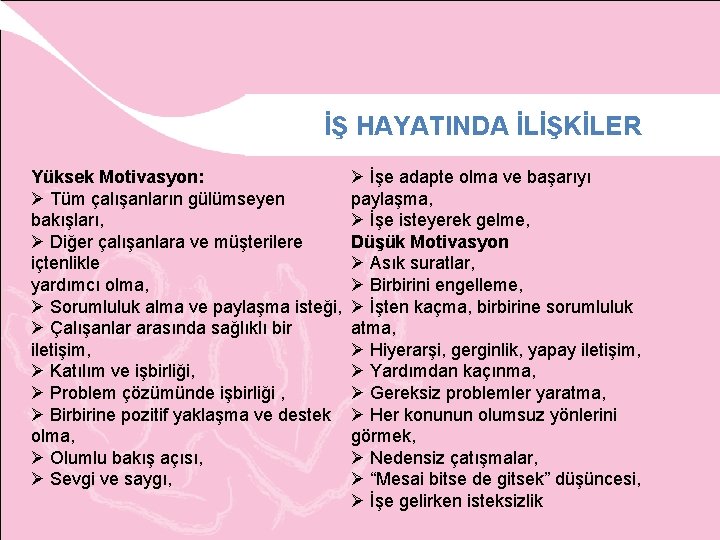 İŞ HAYATINDA İLİŞKİLER

Yüksek Motivasyon:
➢ Tüm çalışanların gülümseyen bakışları,
➢ Diğer çalışanlara ve müşterilere içtenlikle
yardımcı olma,
➢ Sorumluluk alma ve paylaşma isteği,
➢ Çalışanlar arasında sağlıklı bir iletişim,
➢ Katılım ve işbirliği,
➢ Problem çözümünde işbirliği ,
➢ Birbirine pozitif yaklaşma ve destek olma,
➢ Olumlu bakış açısı,
➢ Sevgi ve saygı,
➢ İşe adapte olma ve başarıyı paylaşma,
➢ İşe isteyerek gelme,
Düşük Motivasyon
➢ Asık suratlar,
➢ Birbirini engelleme,
➢ İşten kaçma, birbirine sorumluluk atma,
➢ Hiyerarşi, gerginlik, yapay iletişim,
➢ Yardımdan kaçınma,
➢ Gereksiz problemler yaratma,
➢ Her konunun olumsuz yönlerini görmek,
➢ Nedensiz çatışmalar,
➢ “Mesai bitse de gitsek” düşüncesi,
➢ İşe gelirken isteksizlik